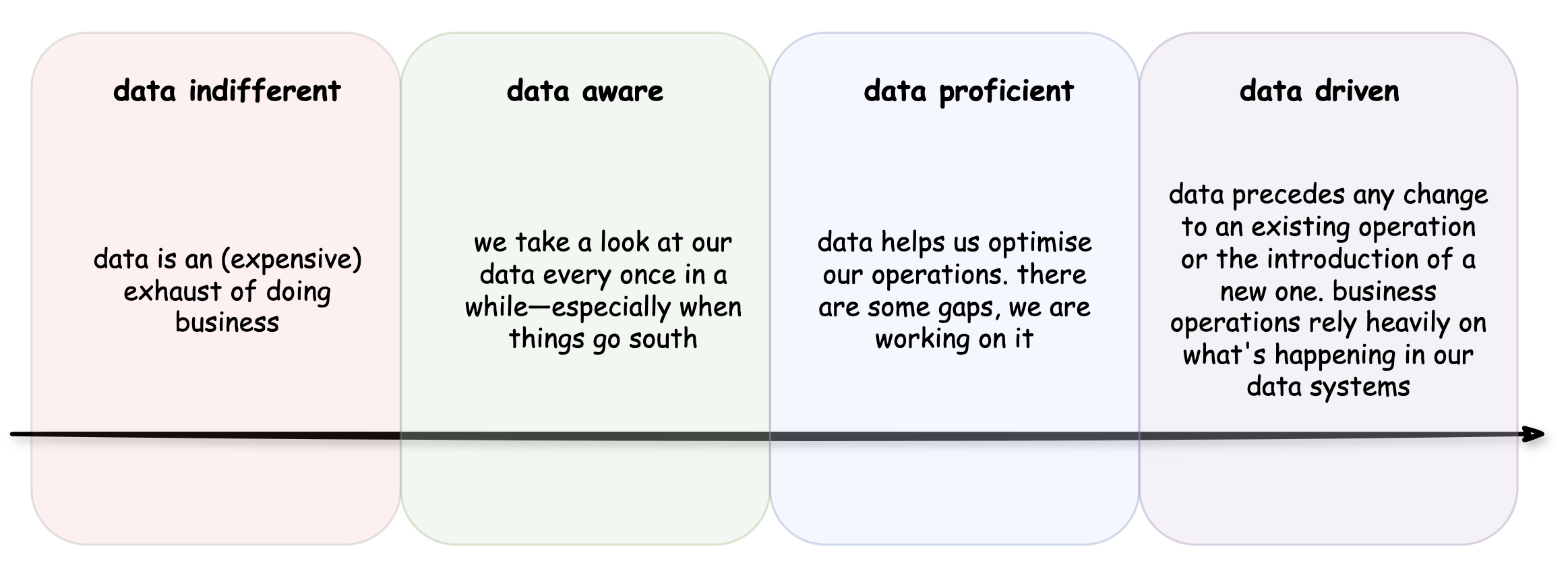 data indifferent

data is an (expensive) exhaust of doing business

data aware

we take a look at our data every once in a while—especially when things go south

data proficient

data helps us optimise our operations. there are some gaps, we are working on it

data driven

data precedes any change to an existing operation or the introduction of a new one. business operations rely heavily on what's happening in our data systems